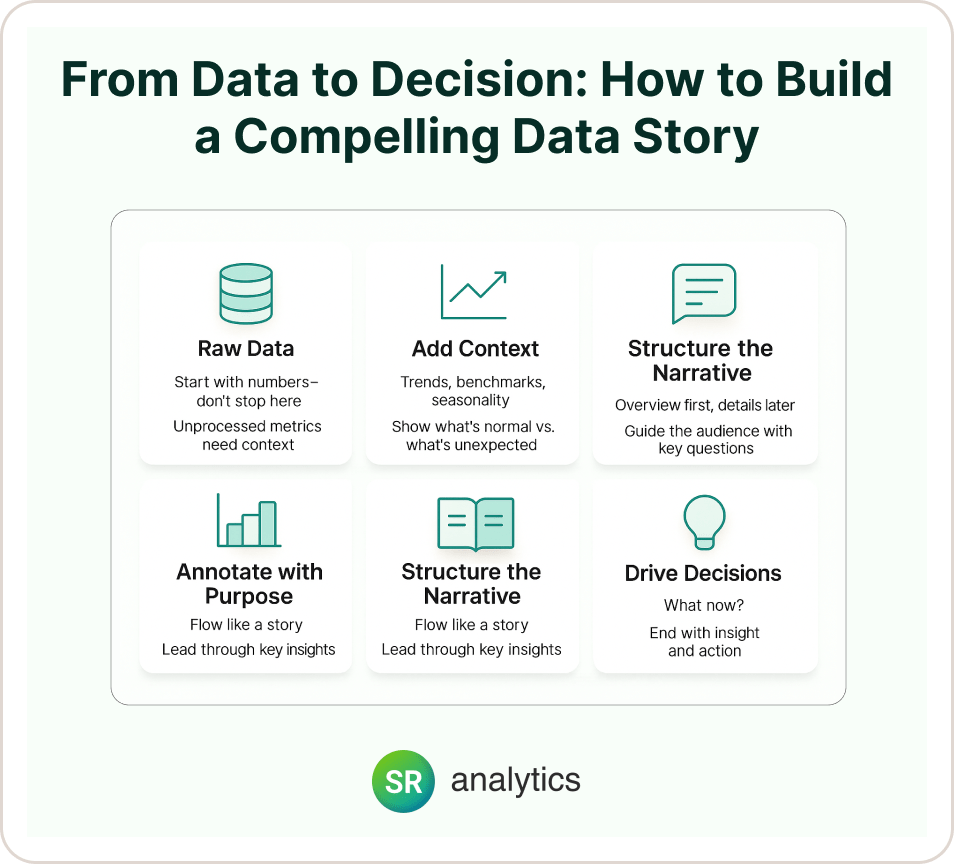 From Data to Decision: How to Build a Compelling Data Story

Raw Data
Start with numbers– don't stop here
Unprocessed metrics need context

Add Context
Trends, benchmarks, seasonality
Show what's normal vs. what's unexpected

Structure the Narrative
Overview first, details later
Guide the audience with key questions

Annotate with Purpose
Flow like a story
Lead through key insights

Structure the Narrative
Flow like a story
Lead through key insights

Drive Decisions
What now?
End with insight and action

SR analytics